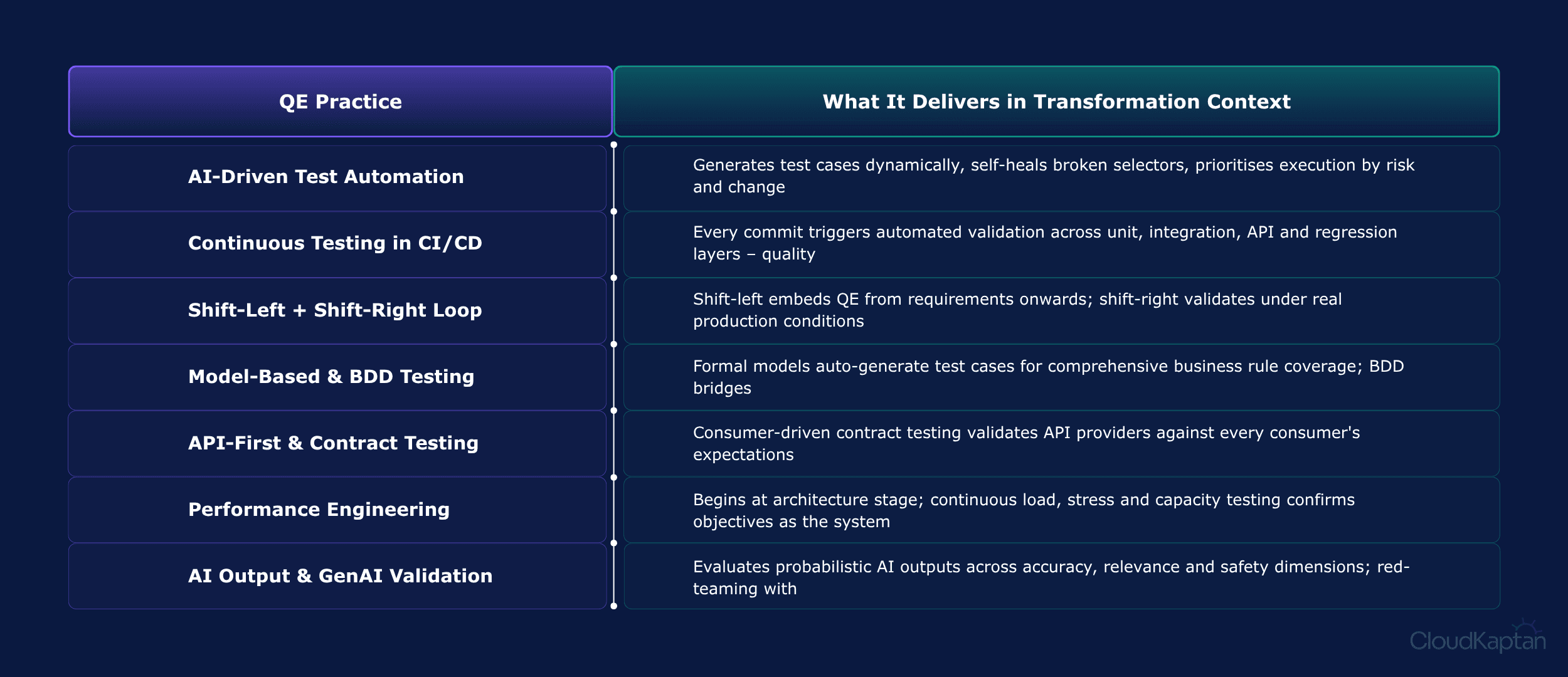 | QE Practice | What It Delivers in Transformation Context |
|---|---|
| AI-Driven Test Automation | Generates test cases dynamically, self-heals broken selectors, prioritises execution by risk and change |
| Continuous Testing in CI/CD | Every commit triggers automated validation across unit, integration, API and regression layers – quality |
| Shift-Left + Shift-Right Loop | Shift-left embeds QE from requirements onwards; shift-right validates under real production conditions |
| Model-Based & BDD Testing | Formal models auto-generate test cases for comprehensive business rule coverage; BDD bridges |
| API-First & Contract Testing | Consumer-driven contract testing validates API providers against every consumer's expectations |
| Performance Engineering | Begins at architecture stage; continuous load, stress and capacity testing confirms objectives as the system |
| AI Output & GenAI Validation | Evaluates probabilistic AI outputs across accuracy, relevance and safety dimensions; red-teaming with |

CloudKaptan